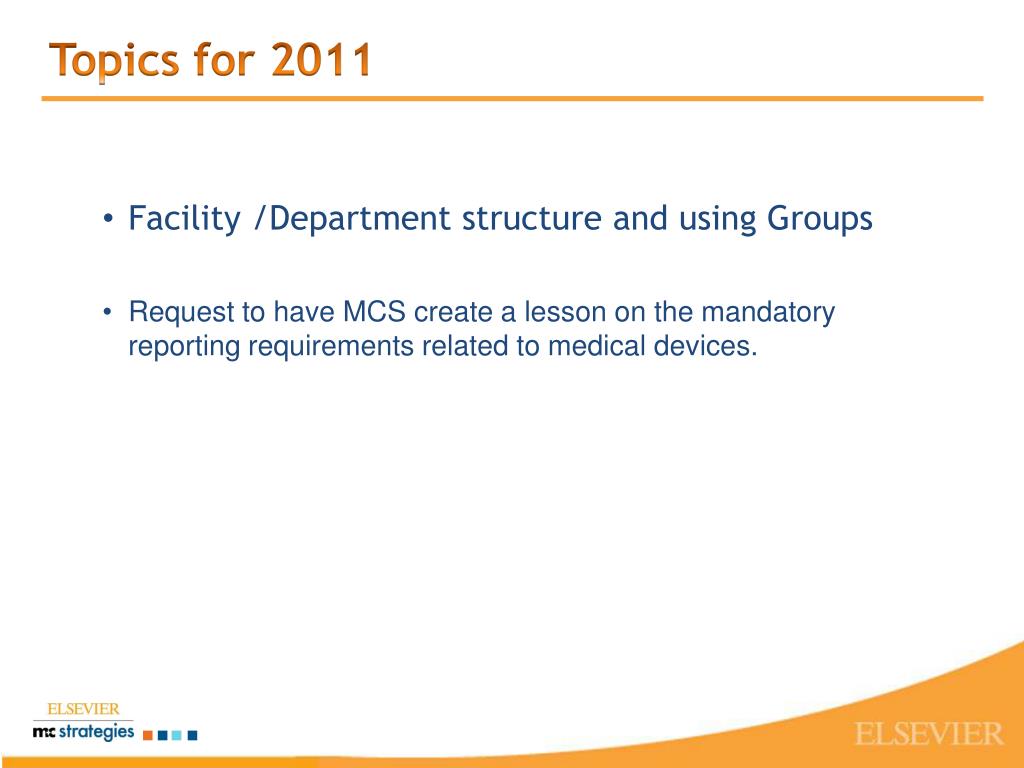 Topics for 2011

• Facility /Department structure and using Groups

• Request to have MCS create a lesson on the mandatory reporting requirements related to medical devices.

ELSEVIER
mc strategies

ELSEVIER